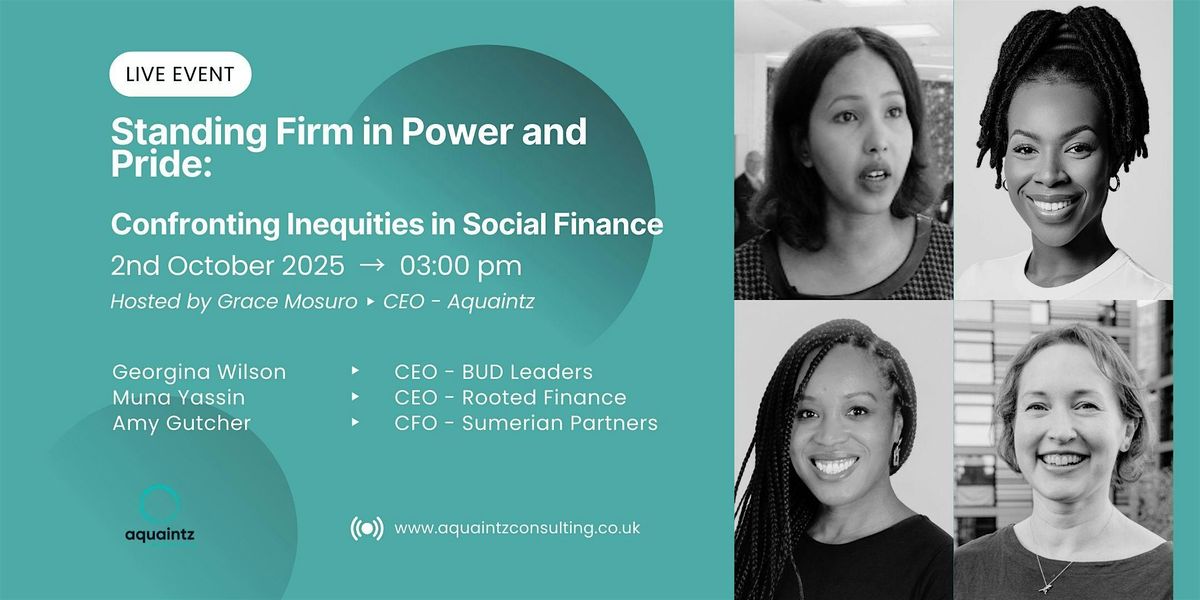 LIVE EVENT

Standing Firm in Power and Pride:

Confronting Inequities in Social Finance

2nd October 2025 → 03:00 pm

Hosted by Grace Mosuro ▸ CEO - Aquaintz

Georgina Wilson ▸ CEO - BUD Leaders
Muna Yassin ▸ CEO - Rooted Finance
Amy Gutcher ▸ CFO - Sumerian Partners

aquaintz

www.aquaintzconsulting.co.uk